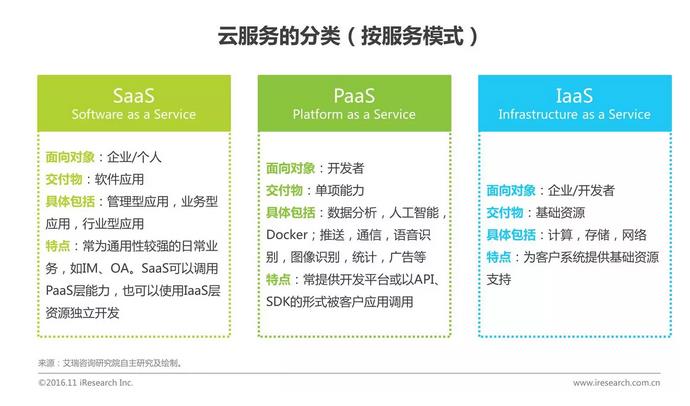 云服务的分类（按服务模式）

SaaS
Software as a Service

面向对象：企业/个人
交付物：软件应用
具体包括：管理型应用，业务型应用，行业型应用
特点：常为通用性较强的日常业务，如IM、OA。SaaS可以调用PaaS层能力，也可以使用IaaS层资源独立开发

PaaS
Platform as a Service

面向对象：开发者
交付物：单项能力
具体包括：数据分析，人工智能，Docker；推送，通信，语音识别，图像识别，统计，广告等
特点：常提供开发平台或以API、SDK的形式被客户应用调用

IaaS
Infrastructure as a Service

面向对象：企业/开发者
交付物：基础资源
具体包括：计算，存储，网络
特点：为客户系统提供基础资源支持

来源：艾瑞咨询研究院自主研究及绘制。

©2016.11 iResearch Inc.
www.iresearch.com.cn